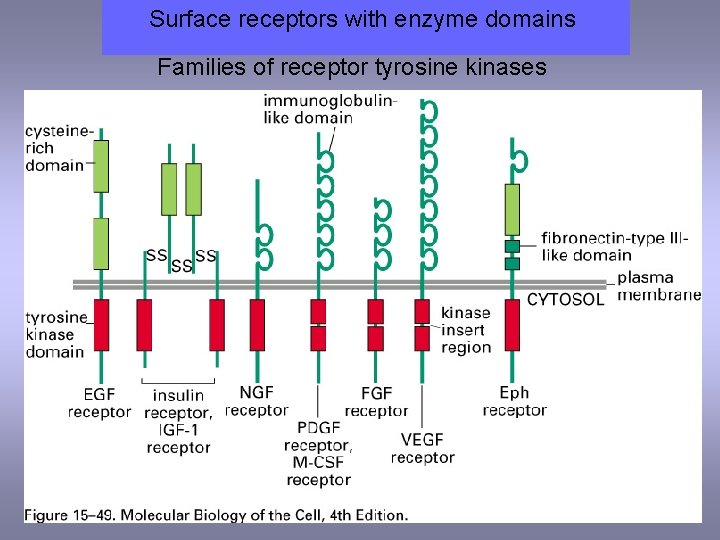 Surface receptors with enzyme domains

Families of receptor tyrosine kinases

cysteine-rich domain

immunoglobulin-like domain

SS SS SS

fibronectin-type III-like domain

plasma membrane

CYTOSOL

tyrosine kinase domain

kinase insert region

EGF receptor

insulin receptor, IGF-1 receptor

NGF receptor

PDGF receptor, M-CSF receptor

FGF receptor

VEGF receptor

Eph receptor

Figure 15–49. Molecular Biology of the Cell, 4th Edition.